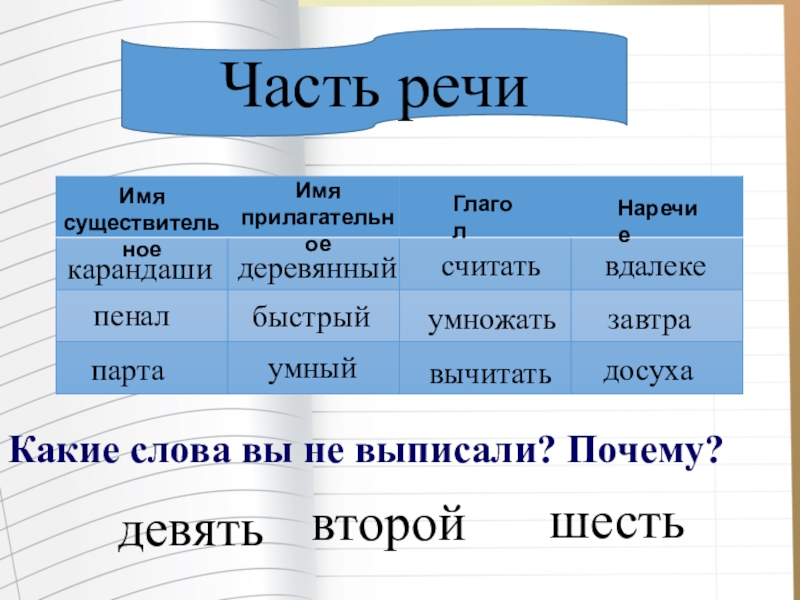 Часть речи

| Имя существительное | Имя прилагательное | Глагол | Наречие |
|---|---|---|---|
| карандаши | деревянный | считать | вдалеке |
| пенал | быстрый | умножать | завтра |
| парта | умный | вычитать | досуха |

Какие слова вы не выписали? Почему?

девять второй шесть